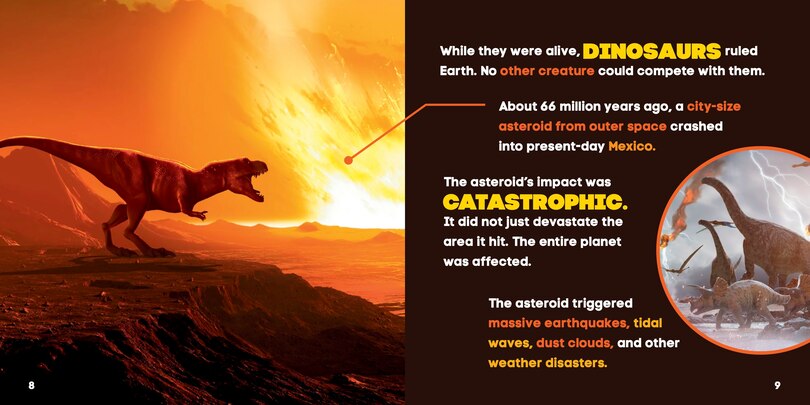 While they were alive, DINOSAURS ruled Earth. No other creature could compete with them.

About 66 million years ago, a city-size asteroid from outer space crashed into present-day Mexico.

The asteroid's impact was CATASTROPHIC. It did not just devastate the area it hit. The entire planet was affected.

The asteroid triggered massive earthquakes, tidal waves, dust clouds, and other weather disasters.

8

9